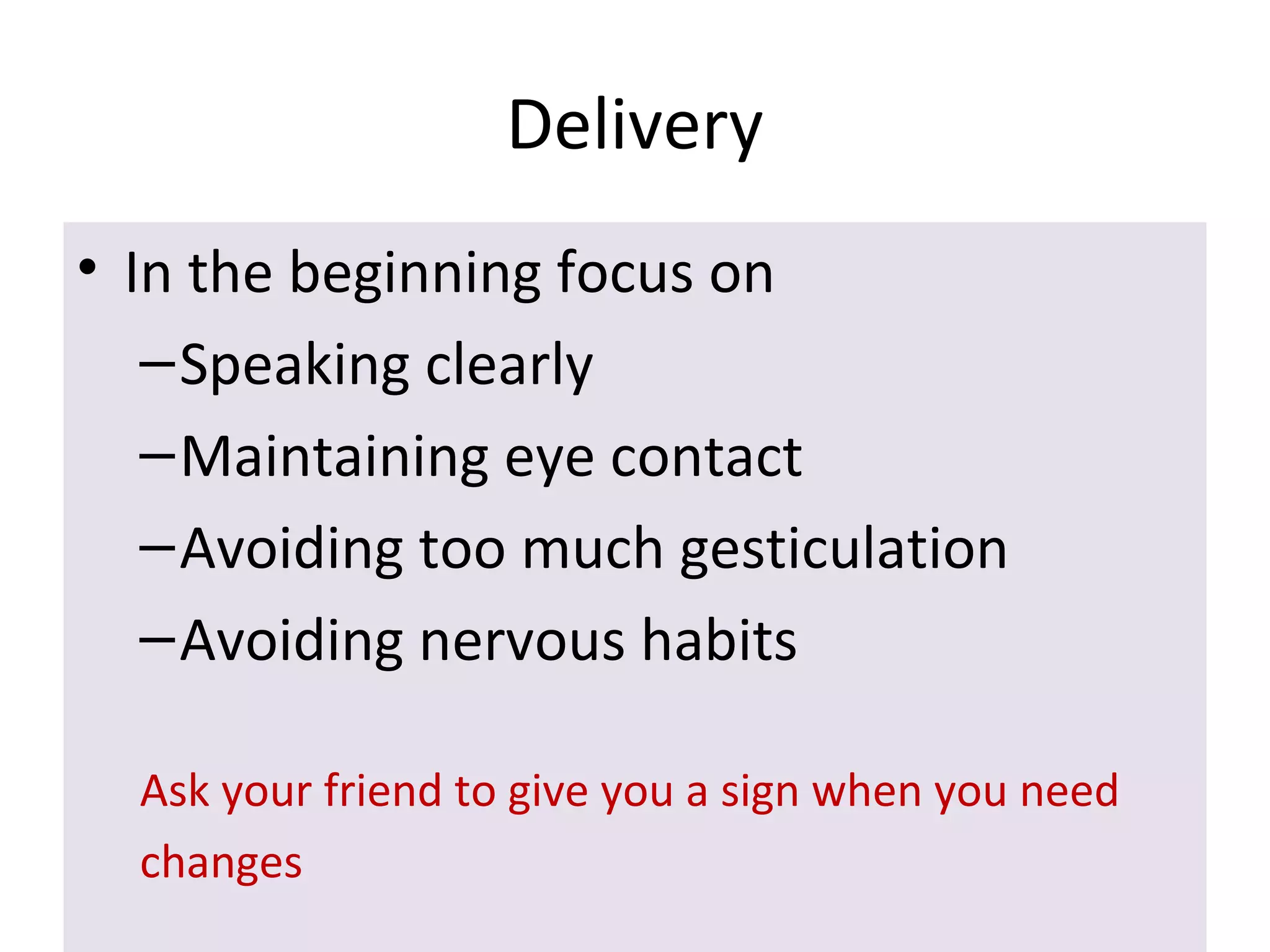 Delivery

• In the beginning focus on
– Speaking clearly
– Maintaining eye contact
– Avoiding too much gesticulation
– Avoiding nervous habits

Ask your friend to give you a sign when you need changes